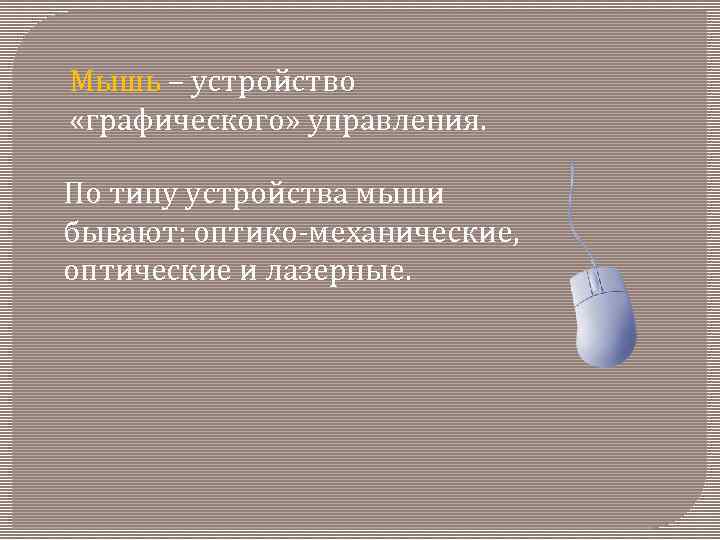 Мышь – устройство «графического» управления.

По типу устройства мыши бывают: оптико-механические, оптические и лазерные.